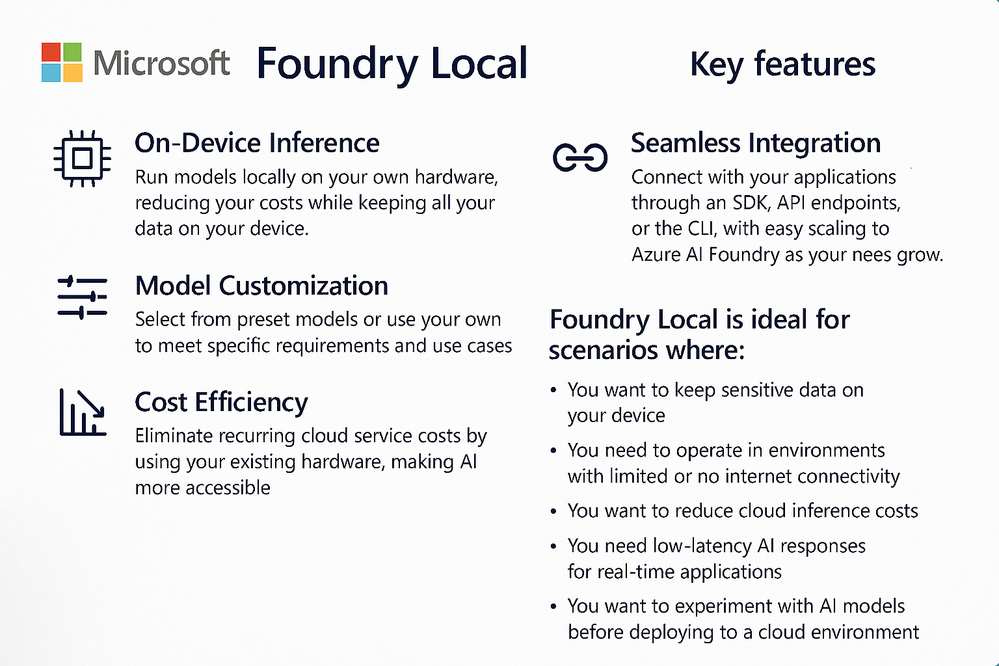 Microsoft Foundry Local

Key features

On-Device Inference
Run models locally on your own hardware, reducing your costs while keeping all your data on your device.

Model Customization
Select from preset models or use your own to meet specific requirements and use cases

Cost Efficiency
Eliminate recurring cloud service costs by using your existing hardware, making AI more accessible

Seamless Integration
Connect with your applications through an SDK, API endpoints, or the CLI, with easy scaling to Azure AI Foundry as your nees grow.

Foundry Local is ideal for scenarios where:

• You want to keep sensitive data on your device
• You need to operate in environments with limited or no internet connectivity
• You want to reduce cloud inference costs
• You need low-latency AI responses for real-time applications
• You want to experiment with AI models before deploying to a cloud environment